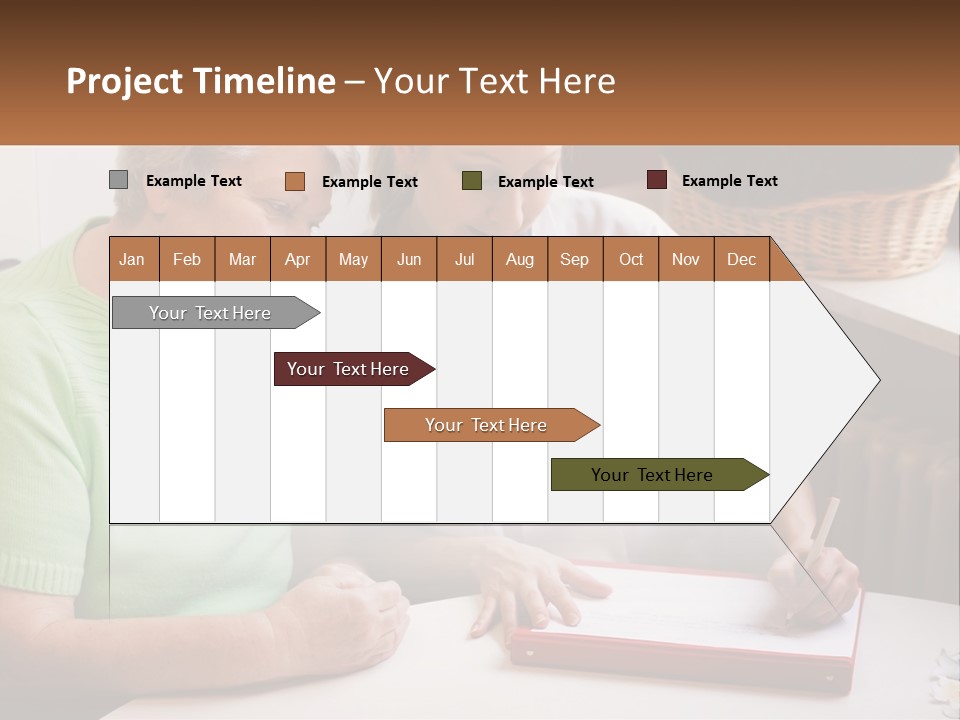 Project Timeline – Your Text Here

Example Text Example Text Example Text Example Text

| Jan | Feb | Mar | Apr | May | Jun | Jul | Aug | Sep | Oct | Nov | Dec |
|---|---|---|---|---|---|---|---|---|---|---|---|

Your Text Here

Your Text Here

Your Text Here

Your Text Here